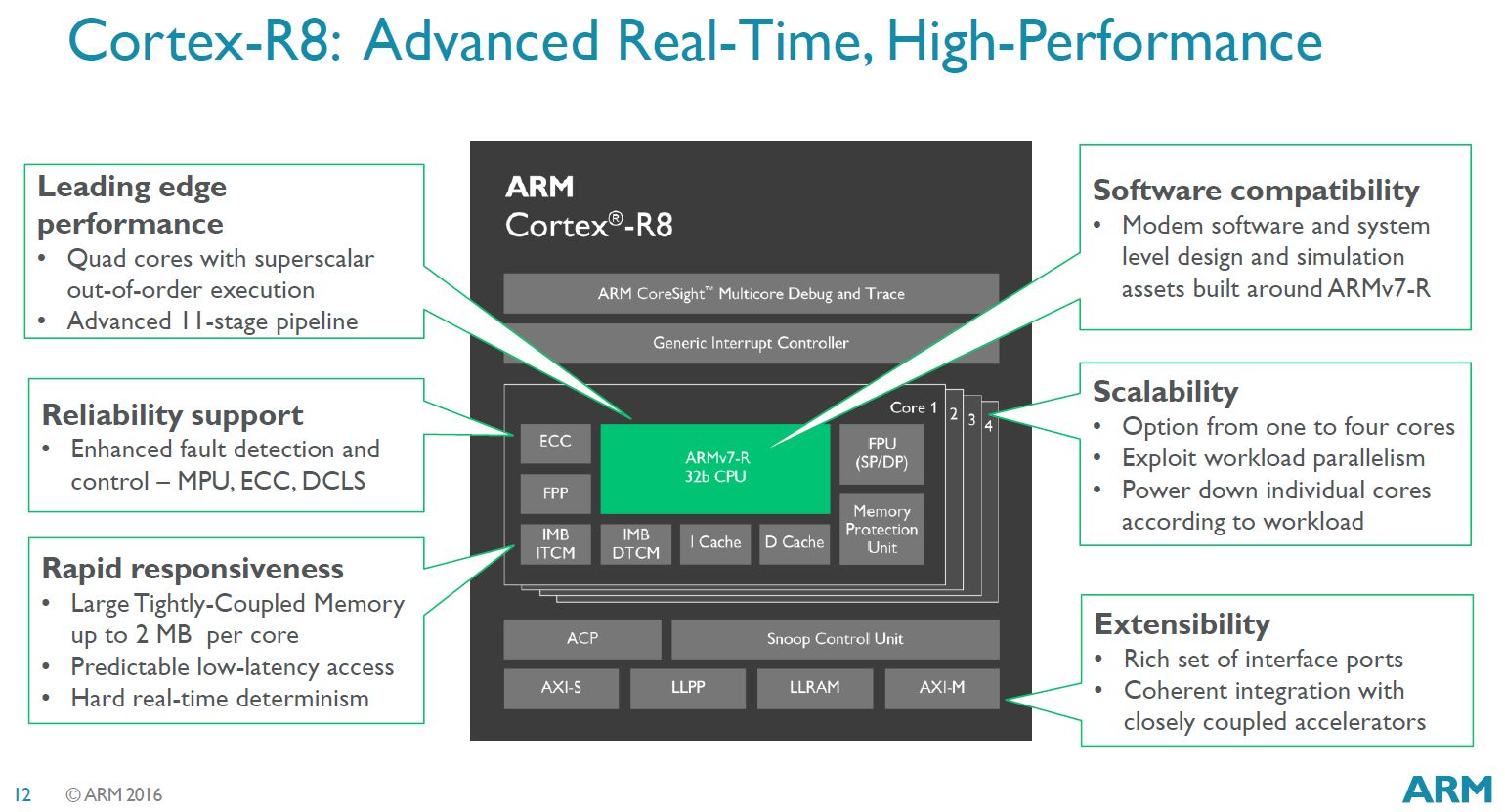 Cortex-R8: Advanced Real-Time, High-Performance

Leading edge performance
• Quad cores with superscalar out-of-order execution
• Advanced 11-stage pipeline

Reliability support
• Enhanced fault detection and control – MPU, ECC, DCLS

Rapid responsiveness
• Large Tightly-Coupled Memory up to 2 MB per core
• Predictable low-latency access
• Hard real-time determinism

ARM
Cortex®-R8

ARM CoreSight™ Multicore Debug and Trace

Generic Interrupt Controller

Core 1 2 3 4

ECC

ARMv7-R
32b CPU

FPU
(SP/DP)

FPP

Memory Protection Unit

IMB ITCM

IMB DTCM

I Cache

D Cache

ACP

Snoop Control Unit

AXI-S

LLPP

LLRAM

AXI-M

Software compatibility
• Modem software and system level design and simulation assets built around ARMv7-R

Scalability
• Option from one to four cores
• Exploit workload parallelism
• Power down individual cores according to workload

Extensibility
• Rich set of interface ports
• Coherent integration with closely coupled accelerators

12 © ARM 2016

ARM